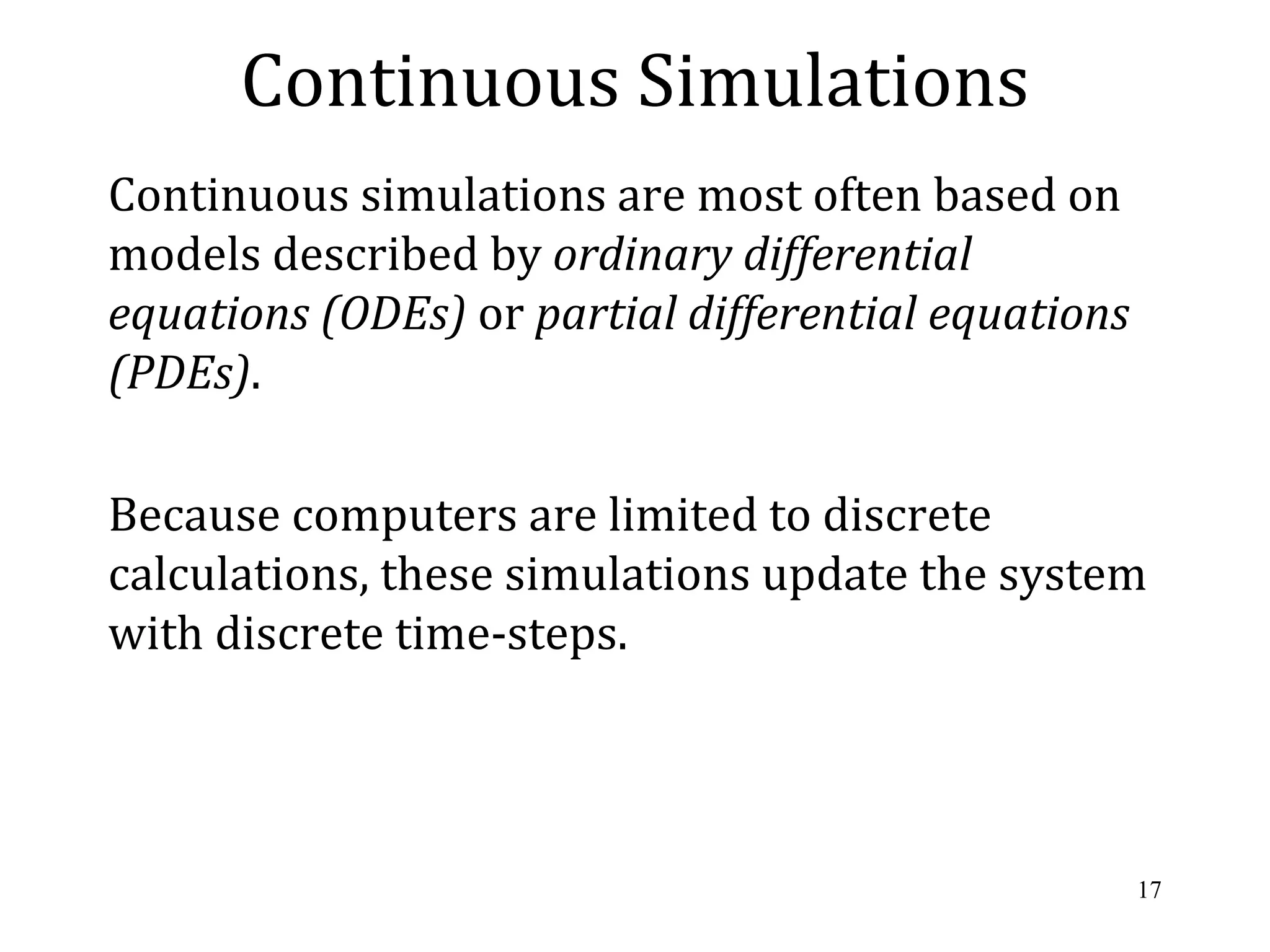 Continuous Simulations

Continuous simulations are most often based on models described by ordinary differential equations (ODEs) or partial differential equations (PDEs).

Because computers are limited to discrete calculations, these simulations update the system with discrete time-steps.

17